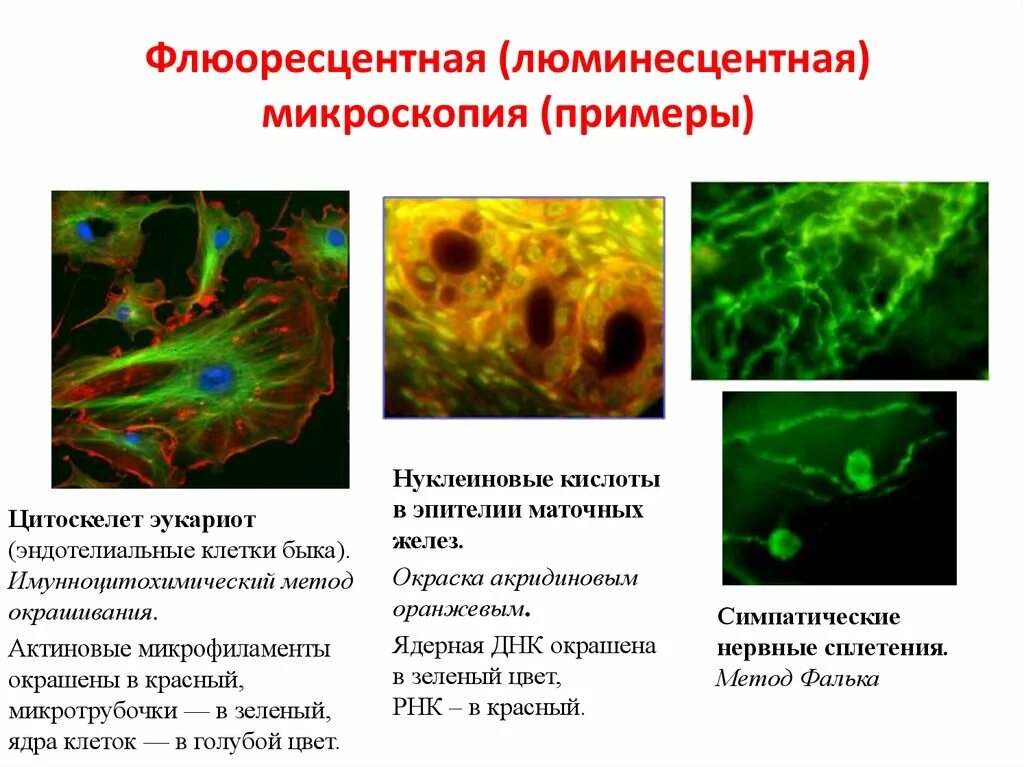 Флюоресцентная (люминесцентная) микроскопия (примеры)

Цитоскелет эукариот (эндотелиальные клетки быка). Имунноцитохимический метод окрашивания.

Актиновые микрофиламенты окрашены в красный, микротрубочки — в зеленый, ядра клеток — в голубой цвет.

Нуклеиновые кислоты в эпителии маточных желез.

Окраска акридиновым оранжевым.

Ядерная ДНК окрашена в зеленый цвет, РНК – в красный.

Симпатические нервные сплетения.

Метод Фалька